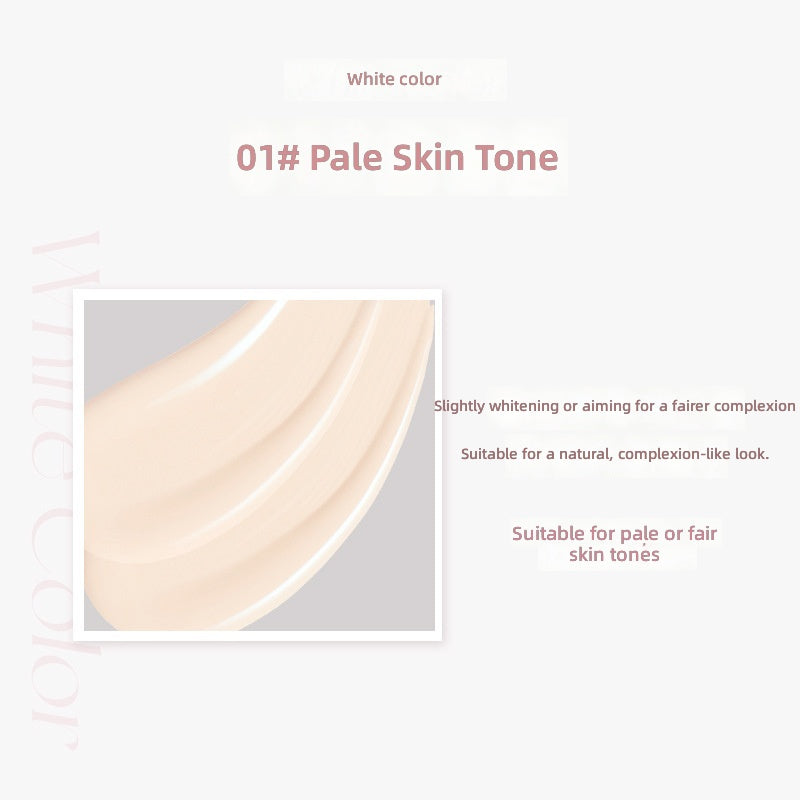 White color

01# Pale Skin Tone

White Color

Slightly whitening or aiming for a fairer complexion

Suitable for a natural, complexion-like look.

Suitable for pale or fair skin tones